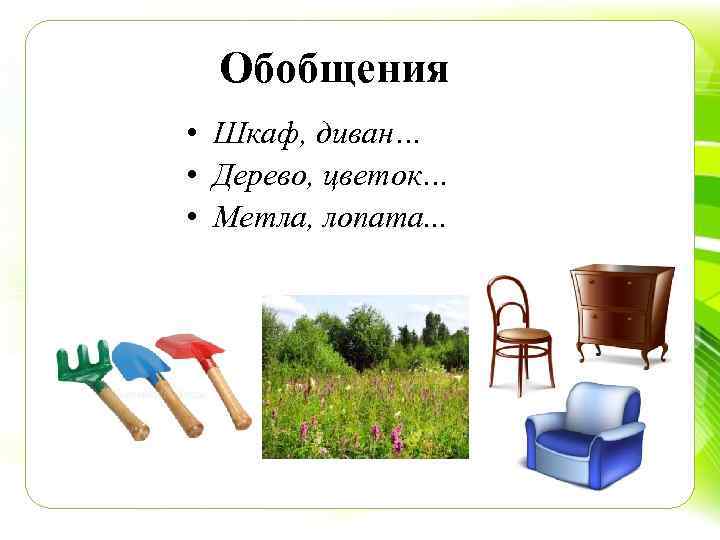 Обобщения

• Шкаф, диван…
• Дерево, цветок…
• Метла, лопата...